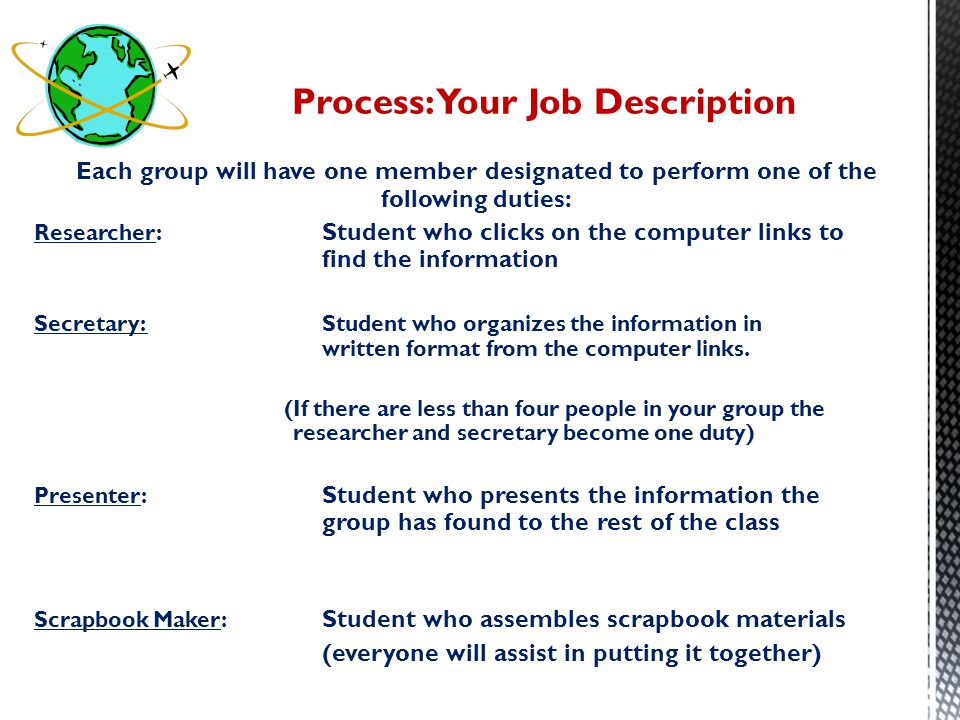 Process: Your Job Description

Each group will have one member designated to perform one of the following duties:

Researcher: Student who clicks on the computer links to find the information

Secretary: Student who organizes the information in written format from the computer links.

(If there are less than four people in your group the researcher and secretary become one duty)

Presenter: Student who presents the information the group has found to the rest of the class

Scrapbook Maker: Student who assembles scrapbook materials (everyone will assist in putting it together)